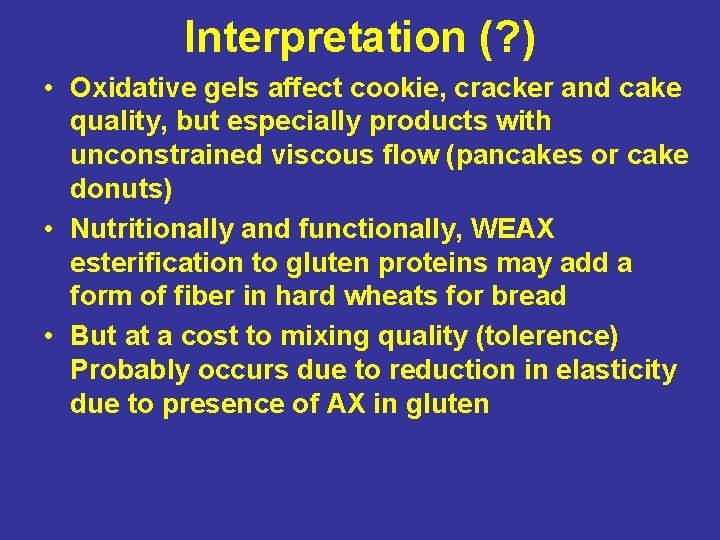 Interpretation (?)

• Oxidative gels affect cookie, cracker and cake quality, but especially products with unconstrained viscous flow (pancakes or cake donuts)

• Nutritionally and functionally, WEAX esterification to gluten proteins may add a form of fiber in hard wheats for bread

• But at a cost to mixing quality (tolerence) Probably occurs due to reduction in elasticity due to presence of AX in gluten